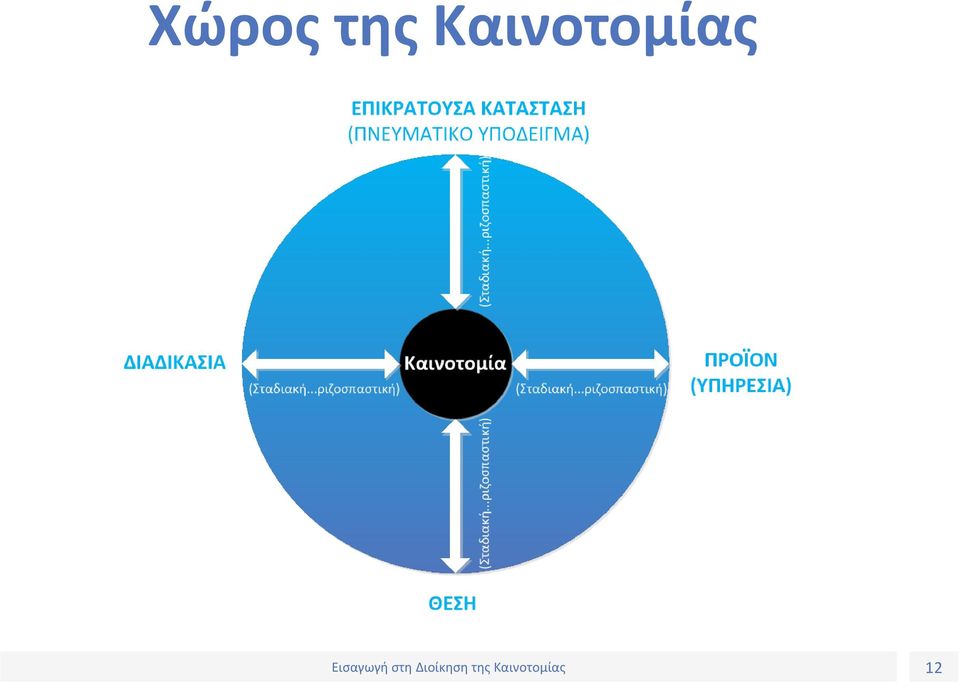 Χώρος της Καινοτομίας

ΕΠΙΚΡΑΤΟΥΣΑ ΚΑΤΑΣΤΑΣΗ
(ΠΝΕΥΜΑΤΙΚΟ ΥΠΟΔΕΙΓΜΑ)

(Σταδιακή...ριζοσπαστική)

ΔΙΑΔΙΚΑΣΙΑ

(Σταδιακή...ριζοσπαστική)

Καινοτομία

(Σταδιακή...ριζοσπαστική)

ΠΡΟΪΟΝ
(ΥΠΗΡΕΣΙΑ)

(Σταδιακή...ριζοσπαστική)

ΘΕΣΗ

Εισαγωγή στη Διοίκηση της Καινοτομίας

12